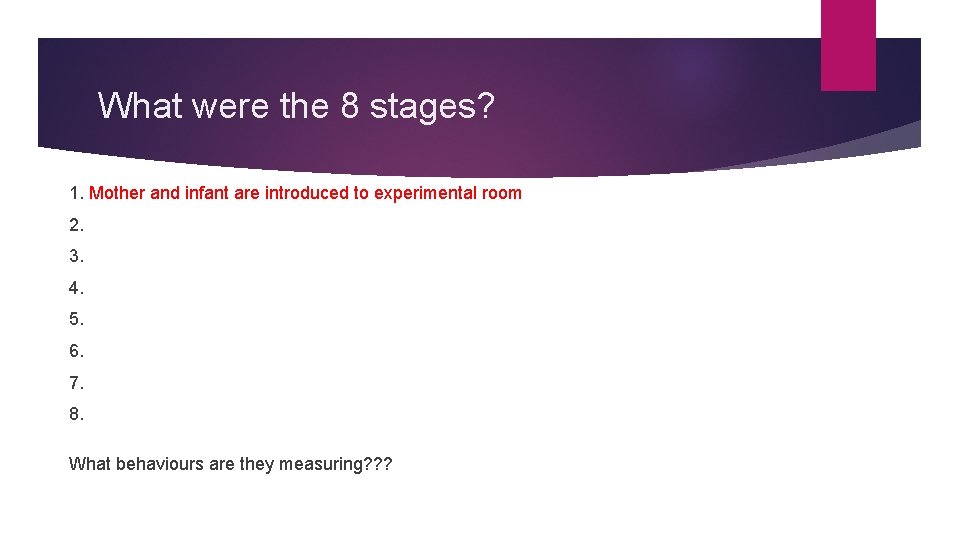 What were the 8 stages?

1. Mother and infant are introduced to experimental room

2.

3.

4.

5.

6.

7.

8.

What behaviours are they measuring???